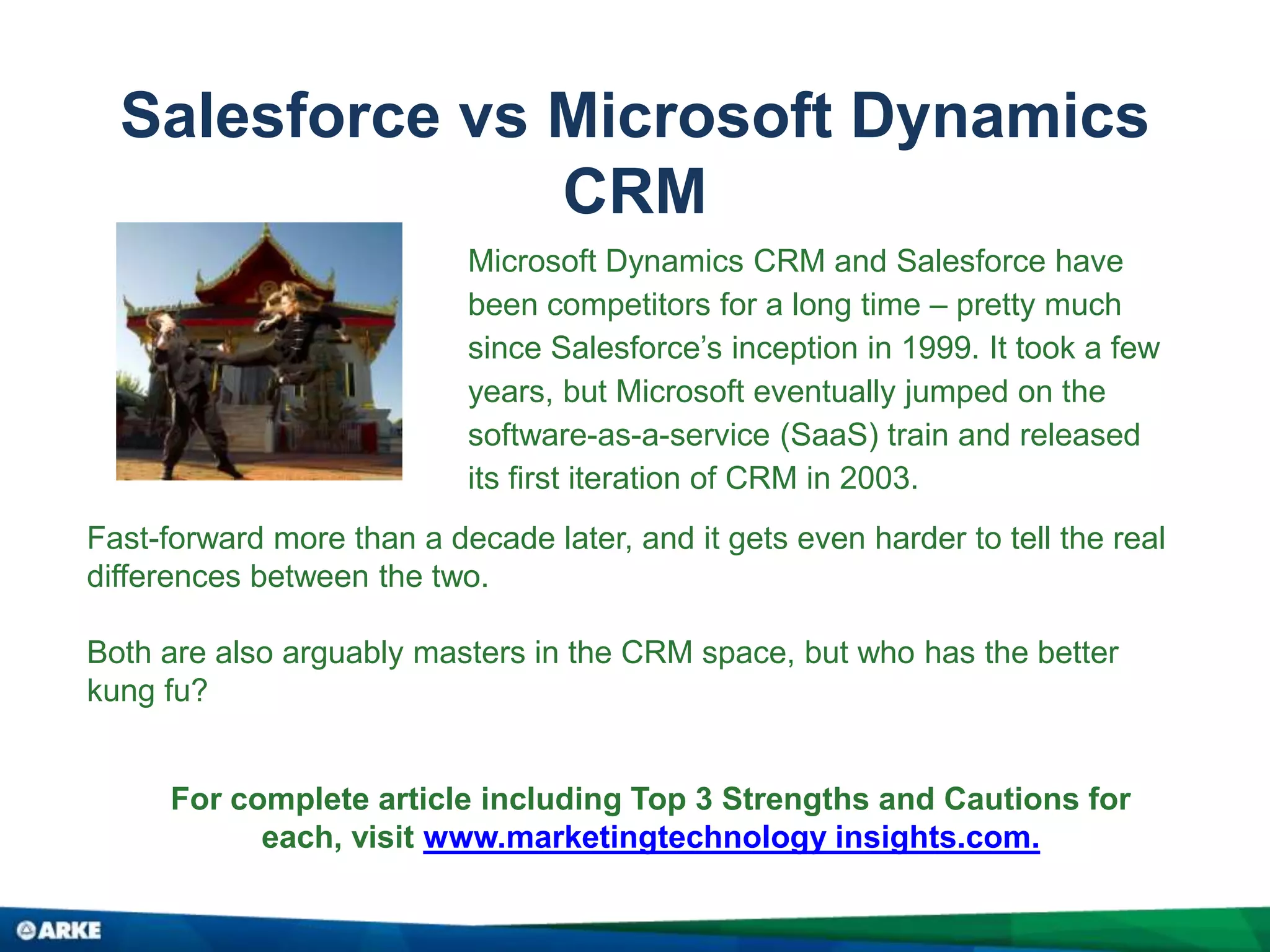 Salesforce vs Microsoft Dynamics CRM

Microsoft Dynamics CRM and Salesforce have been competitors for a long time – pretty much since Salesforce's inception in 1999. It took a few years, but Microsoft eventually jumped on the software-as-a-service (SaaS) train and released its first iteration of CRM in 2003.

Fast-forward more than a decade later, and it gets even harder to tell the real differences between the two.

Both are also arguably masters in the CRM space, but who has the better kung fu?

For complete article including Top 3 Strengths and Cautions for each, visit www.marketingtechnology insights.com.

ARKE